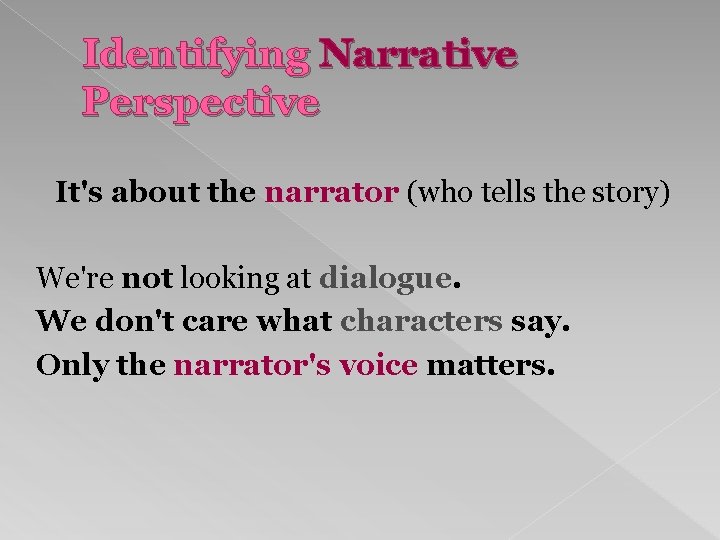 Identifying Narrative Perspective

It's about the narrator (who tells the story)

We're not looking at dialogue.
We don't care what characters say.
Only the narrator's voice matters.